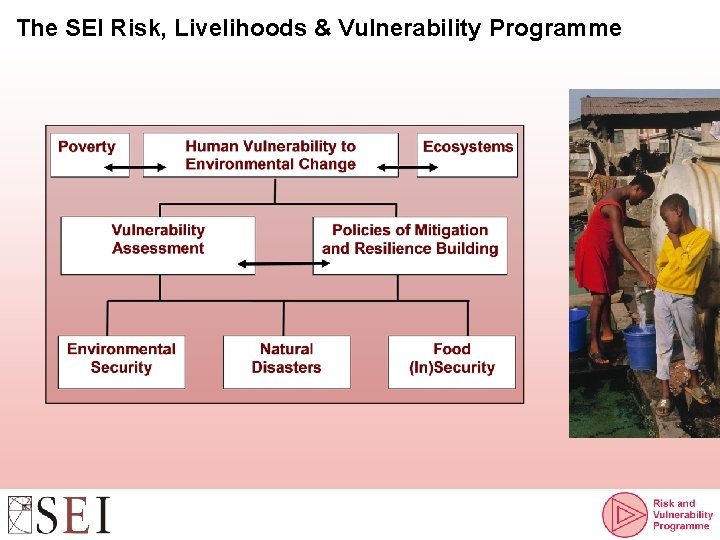 The SEI Risk, Livelihoods & Vulnerability Programme

Poverty

Human Vulnerability to Environmental Change

Ecosystems

Vulnerability Assessment

Policies of Mitigation and Resilience Building

Environmental Security

Natural Disasters

Food (In)Security

SEI

Risk and Vulnerability Programme